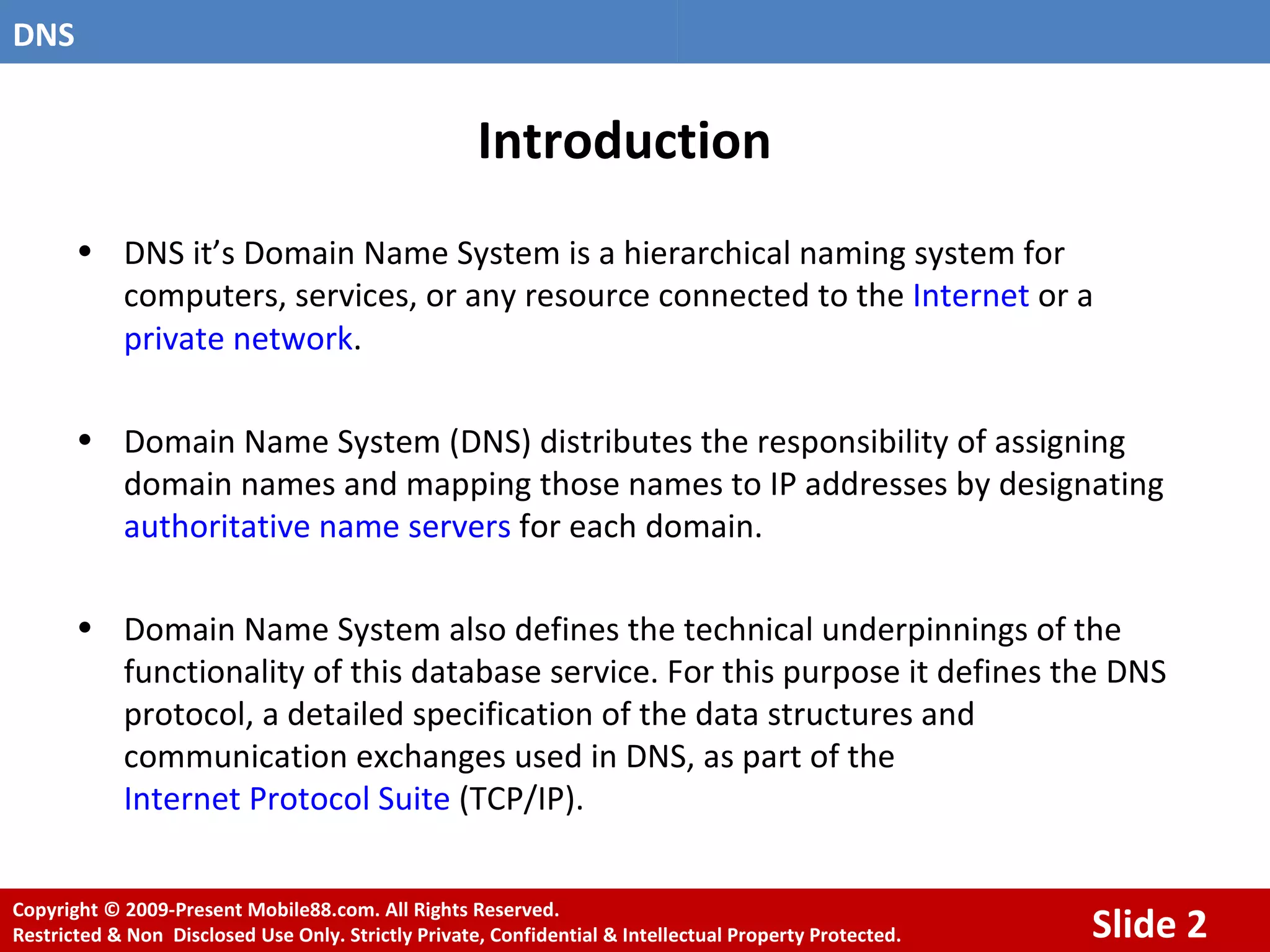 DNS

Introduction

• DNS it’s Domain Name System is a hierarchical naming system for computers, services, or any resource connected to the Internet or a private network.

• Domain Name System (DNS) distributes the responsibility of assigning domain names and mapping those names to IP addresses by designating authoritative name servers for each domain.

• Domain Name System also defines the technical underpinnings of the functionality of this database service. For this purpose it defines the DNS protocol, a detailed specification of the data structures and communication exchanges used in DNS, as part of the Internet Protocol Suite (TCP/IP).

Copyright © 2009-Present Mobile88.com. All Rights Reserved.
Restricted & Non Disclosed Use Only. Strictly Private, Confidential & Intellectual Property Protected.

Slide 2